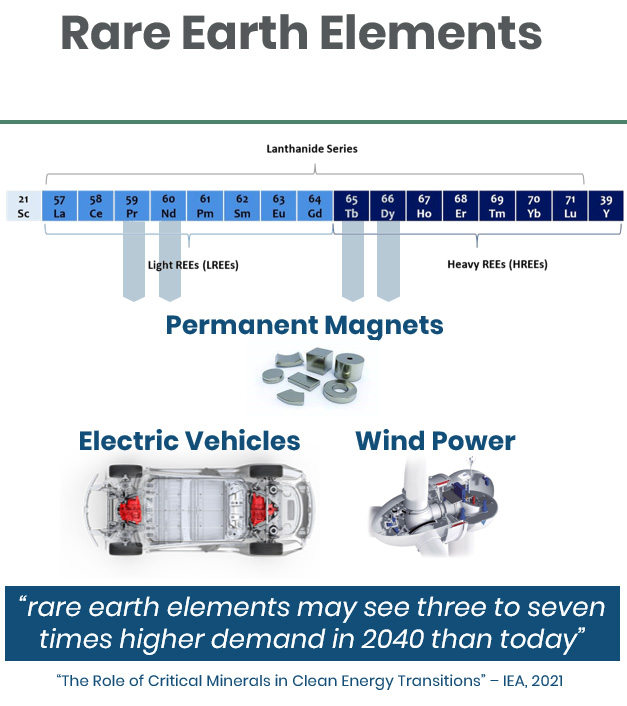 Rare Earth Elements

Lanthanide Series

| 21 Sc | 57 La | 58 Ce | 59 Pr | 60 Nd | 61 Pm | 62 Sm | 63 Eu | 64 Gd | 65 Tb | 66 Dy | 67 Ho | 68 Er | 69 Tm | 70 Yb | 71 Lu | 39 Y |
|---|---|---|---|---|---|---|---|---|---|---|---|---|---|---|---|---|

Light REEs (LREEs)

Heavy REEs (HREEs)

Permanent Magnets

Electric Vehicles

Wind Power

“rare earth elements may see three to seven times higher demand in 2040 than today”

“The Role of Critical Minerals in Clean Energy Transitions” – IEA, 2021